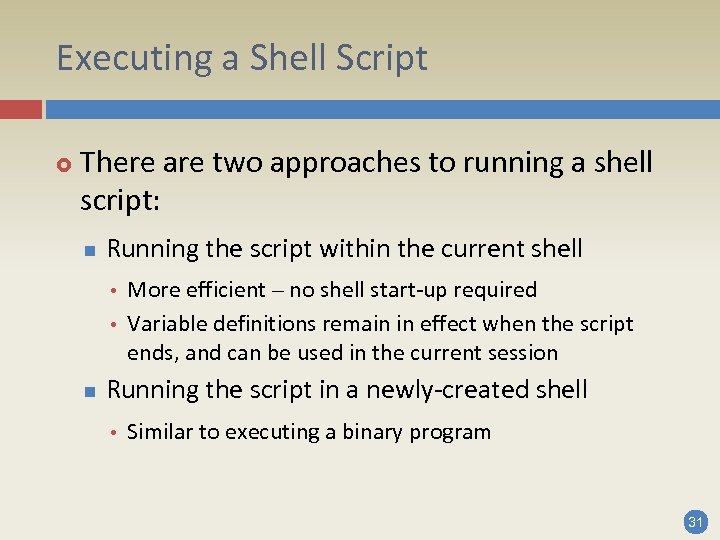 Executing a Shell Script

There are two approaches to running a shell script:

Running the script within the current shell

More efficient – no shell start-up required

Variable definitions remain in effect when the script ends, and can be used in the current session

Running the script in a newly-created shell

Similar to executing a binary program

31